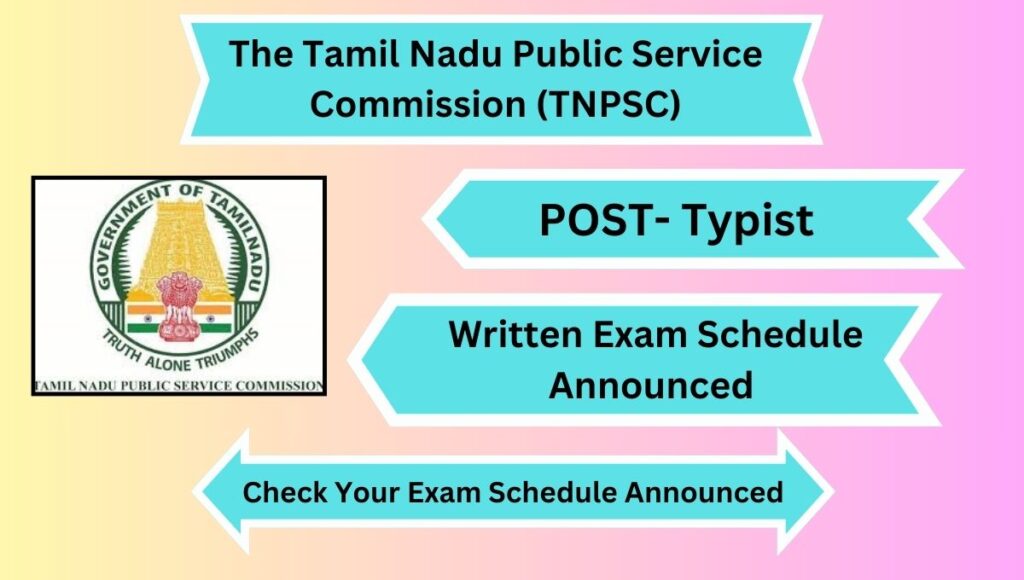 The Tamil Nadu Public Service Commission (TNPSC)

GOVERNMENT OF TAMILNADU

TRUTH ALONE TRIUMPHS

TAMIL NADU PUBLIC SERVICE COMMISSION

POST- Typist

Written Exam Schedule Announced

Check Your Exam Schedule Announced